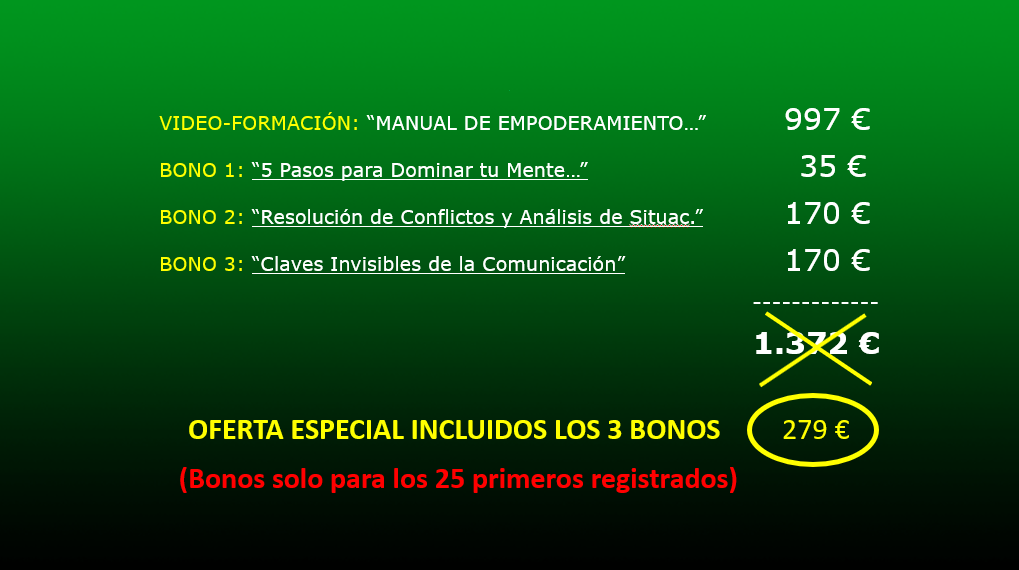 VIDEO-FORMACIÓN: “MANUAL DE EMPODERAMIENTO…” 997 €

BONO 1: “5 Pasos para Dominar tu Mente…” 35 €

BONO 2: “Resolución de Conflictos y Análisis de Situac.” 170 €

BONO 3: “Claves Invisibles de la Comunicación” 170 €

-------------

1.372 €

OFERTA ESPECIAL INCLUIDOS LOS 3 BONOS 279 €

(Bonos solo para los 25 primeros registrados)